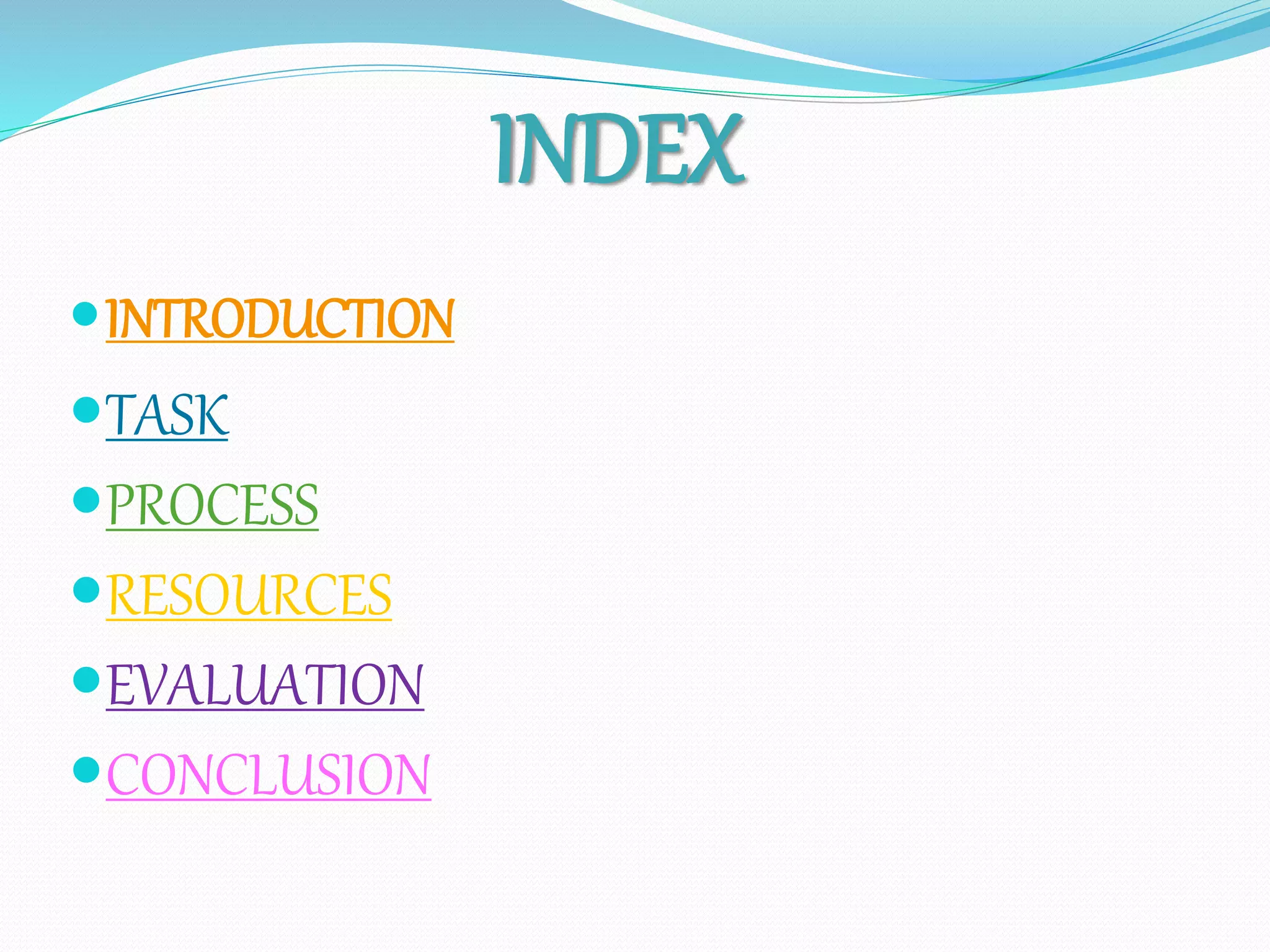 INDEX

- INTRODUCTION
- TASK
- PROCESS
- RESOURCES
- EVALUATION
- CONCLUSION